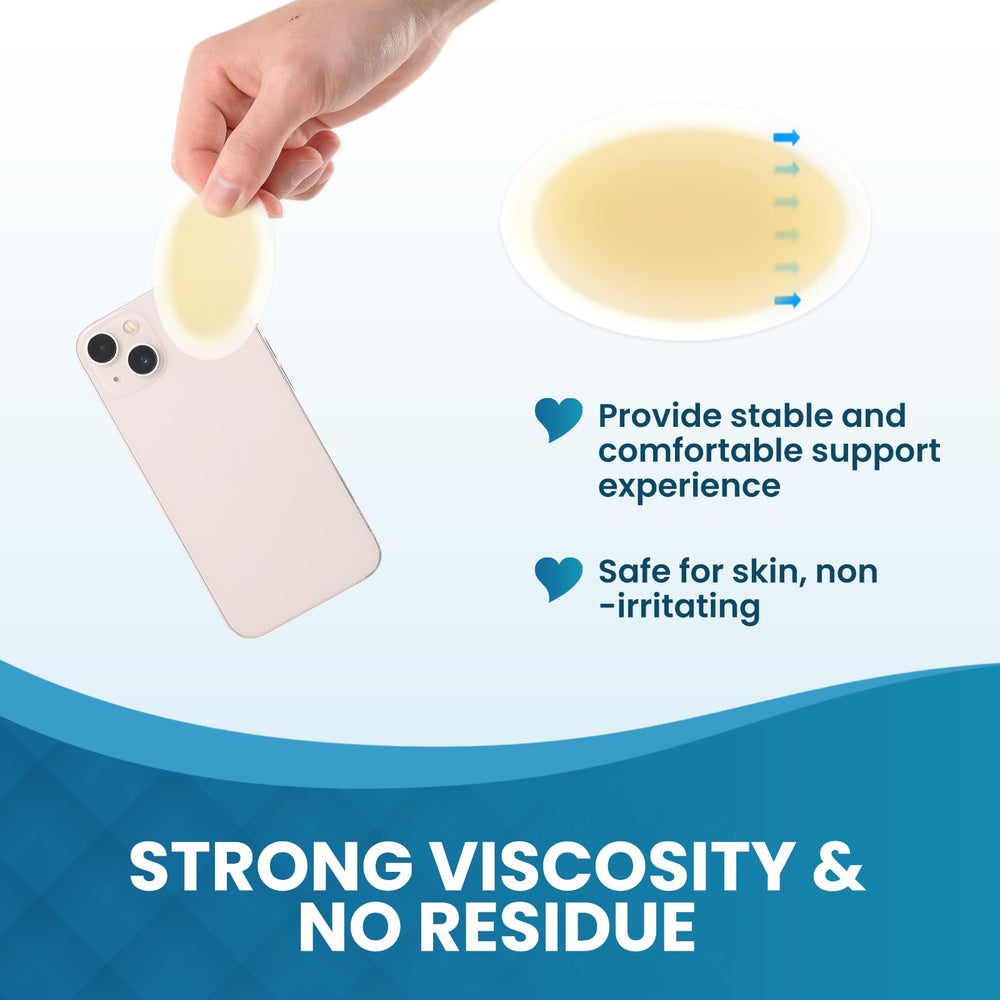 Provide stable and comfortable support experience

Safe for skin, non -irritating

STRONG VISCOSITY & NO RESIDUE